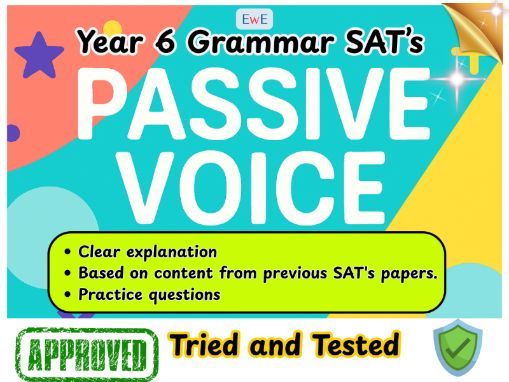 EwE

Year 6 Grammar SAT's

PASSIVE VOICE

• Clear explanation
• Based on content from previous SAT's papers.
• Practice questions

APPROVED

Tried and Tested